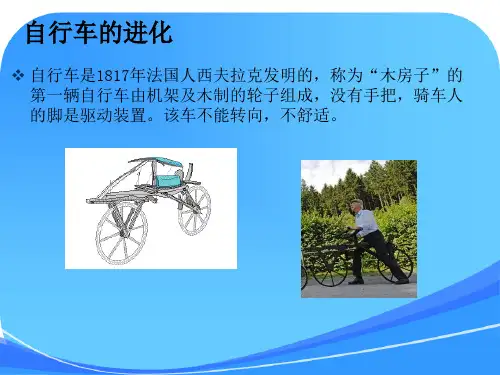 自行车的进化

❖ 自行车是1817年法国人西夫拉克发明的，称为“木房子”的第一辆自行车由机架及木制的轮子组成，没有手把，骑车人的脚是驱动装置。该车不能转向，不舒适。